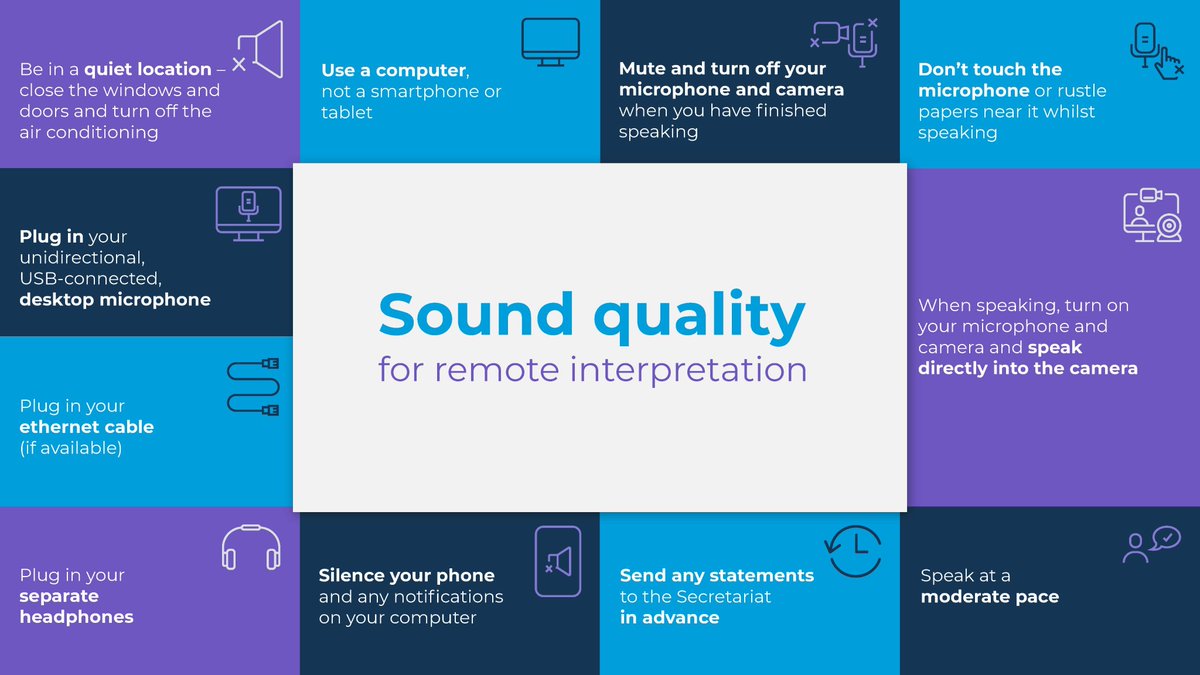 Be in a quiet location – close the windows and doors and turn off the air conditioning

Use a computer, not a smartphone or tablet

Mute and turn off your microphone and camera when you have finished speaking

Don't touch the microphone or rustle papers near it whilst speaking

Plug in your unidirectional, USB-connected, desktop microphone

Sound quality
for remote interpretation

When speaking, turn on your microphone and camera and speak directly into the camera

Plug in your ethernet cable (if available)

Plug in your separate headphones

Silence your phone and any notifications on your computer

Send any statements to the Secretariat in advance

Speak at a moderate pace